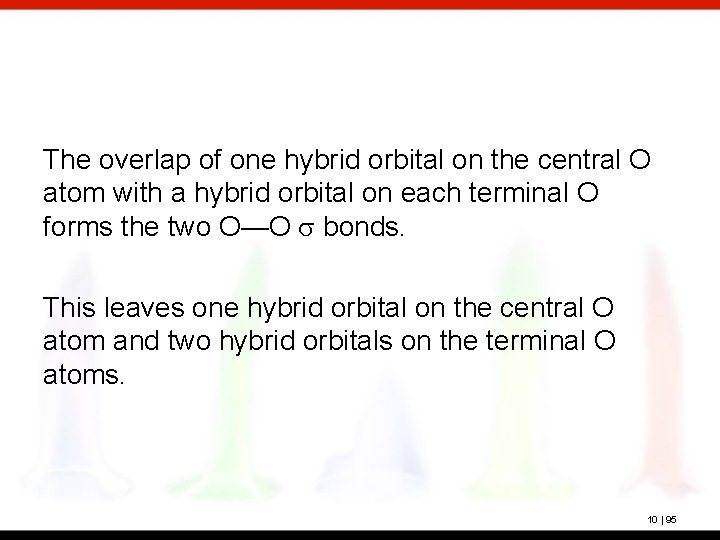 The overlap of one hybrid orbital on the central O atom with a hybrid orbital on each terminal O forms the two O—O $\sigma$ bonds.

This leaves one hybrid orbital on the central O atom and two hybrid orbitals on the terminal O atoms.

10 | 95